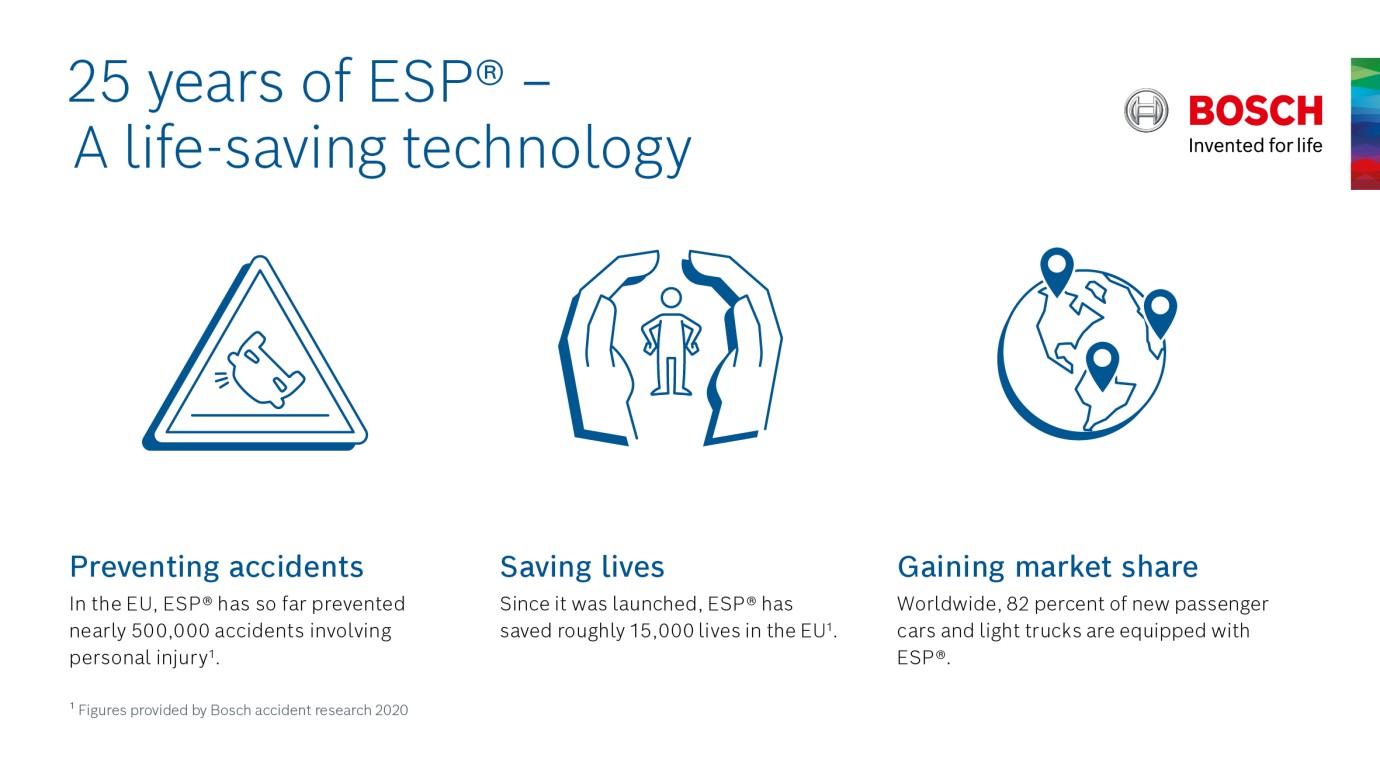 25 years of ESP® –
A life-saving technology

BOSCH
Invented for life

Preventing accidents
In the EU, ESP® has so far prevented nearly 500,000 accidents involving personal injury¹.

Saving lives
Since it was launched, ESP® has saved roughly 15,000 lives in the EU¹.

Gaining market share
Worldwide, 82 percent of new passenger cars and light trucks are equipped with ESP®.

¹ Figures provided by Bosch accident research 2020